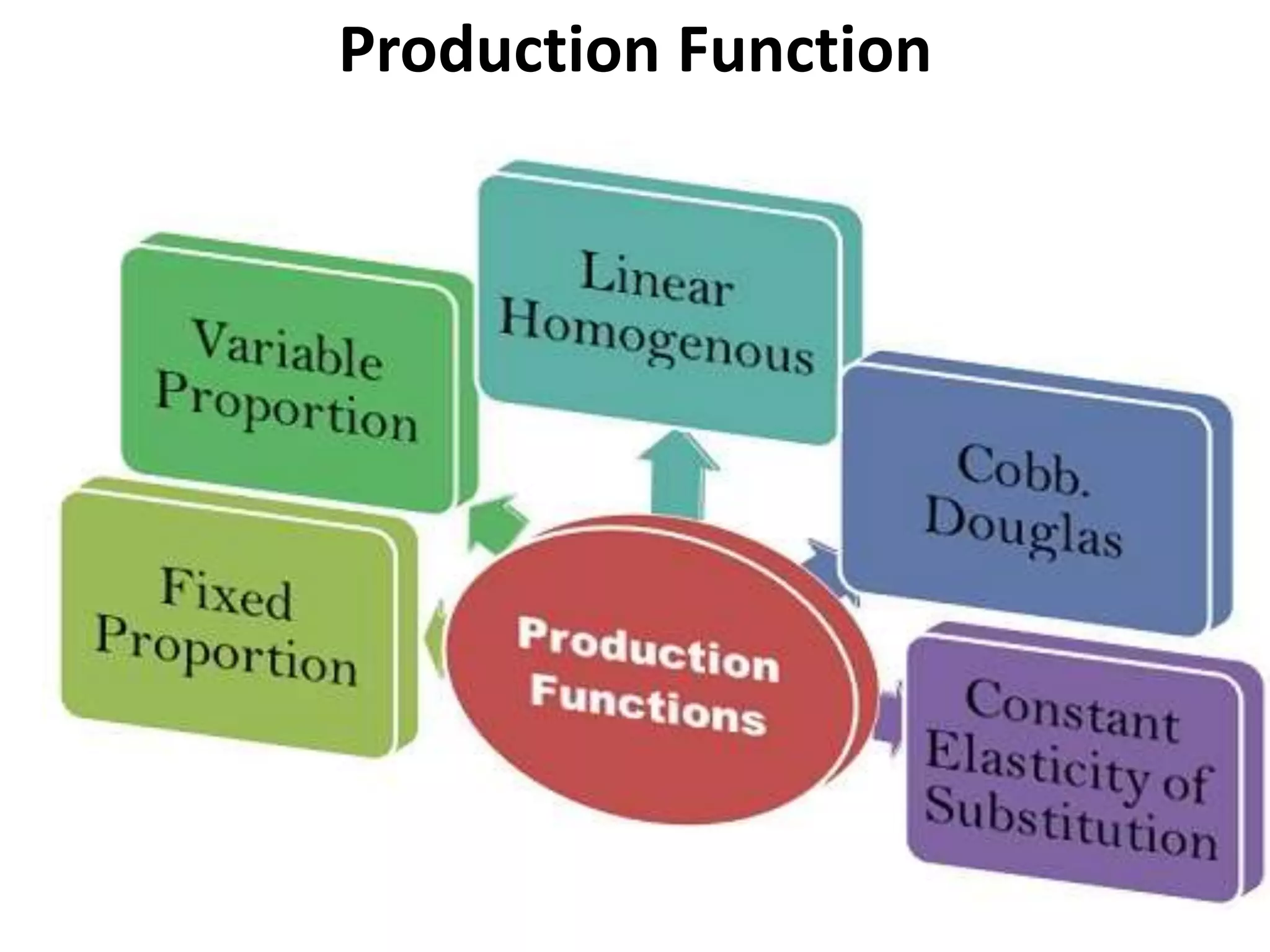 Production Function

Variable Proportion

Linear Homogenous

Cobb. Douglas

Fixed Proportion

Production Functions

Constant Elasticity of Substitution